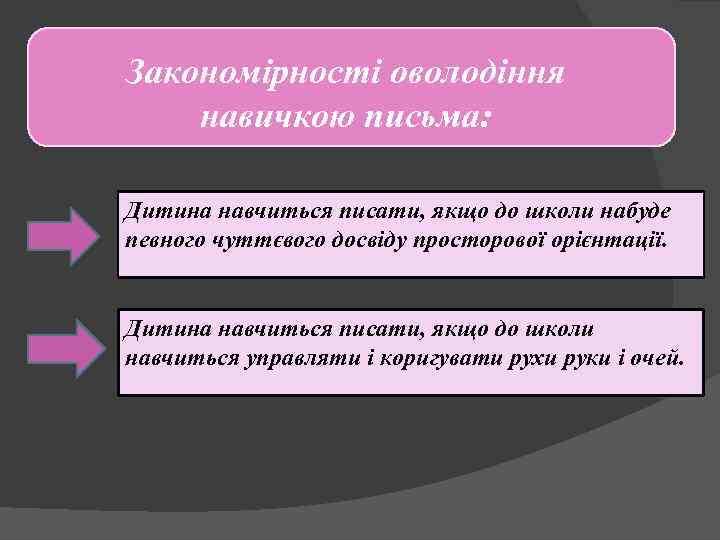 Закономірності оволодіння навичкою письма:

Дитина навчиться писати, якщо до школи набуде певного чуттєвого досвіду просторової орієнтації.

Дитина навчиться писати, якщо до школи навчиться управляти і коригувати рухи руки і очей.